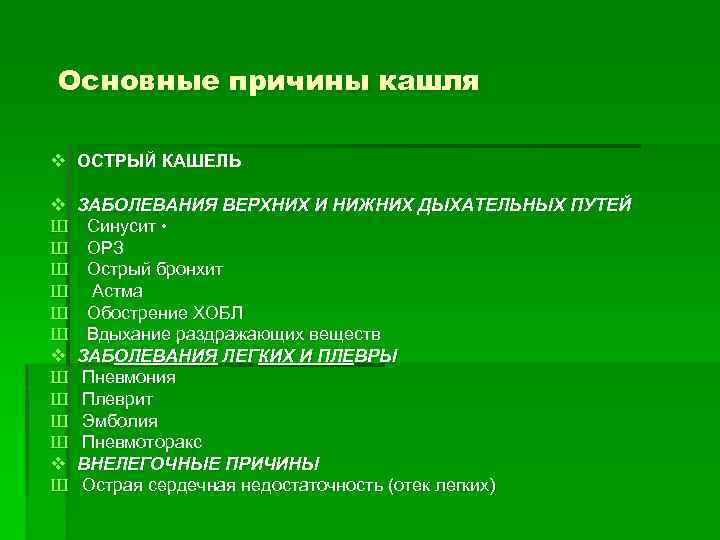 Основные причины кашля

❖ ОСТРЫЙ КАШЕЛЬ

❖ ЗАБОЛЕВАНИЯ ВЕРХНИХ И НИЖНИХ ДЫХАТЕЛЬНЫХ ПУТЕЙ
Ш Синусит •
Ш ОРЗ
Ш Острый бронхит
Ш Астма
Ш Обострение ХОБЛ
Ш Вдыхание раздражающих веществ
❖ ЗАБОЛЕВАНИЯ ЛЕГКИХ И ПЛЕВРЫ
Ш Пневмония
Ш Плеврит
Ш Эмболия
Ш Пневмоторакс
❖ ВНЕЛЕГОЧНЫЕ ПРИЧИНЫ
Ш Острая сердечная недостаточность (отек легких)